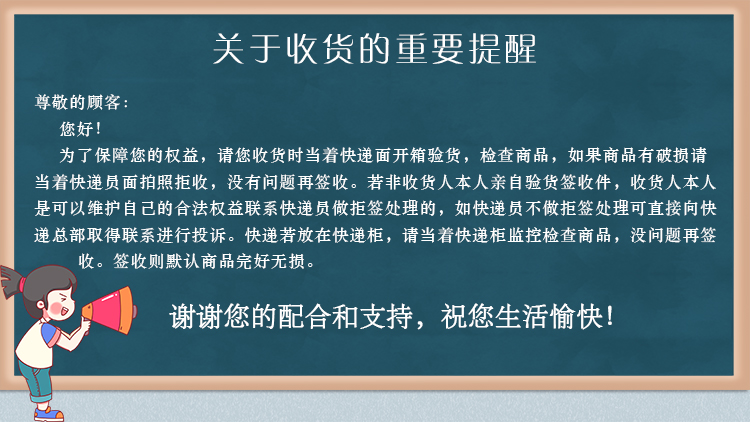 关于收货的重要提醒

尊敬的顾客：

您好！

为了保障您的权益，请您收货时当着快递面开箱验货，检查商品，如果商品有破损请当着快递员面拍照拒收，没有问题再签收。若非收货人本人亲自验货签收件，收货人本人是可以维护自己的合法权益联系快递员做拒签处理的，如快递员不做拒签处理可直接向快递总部取得联系进行投诉。快递若放在快递柜，请当着快递柜监控检查商品，没问题再签收。签收则默认商品完好无损。

谢谢您的配合和支持，祝您生活愉快！